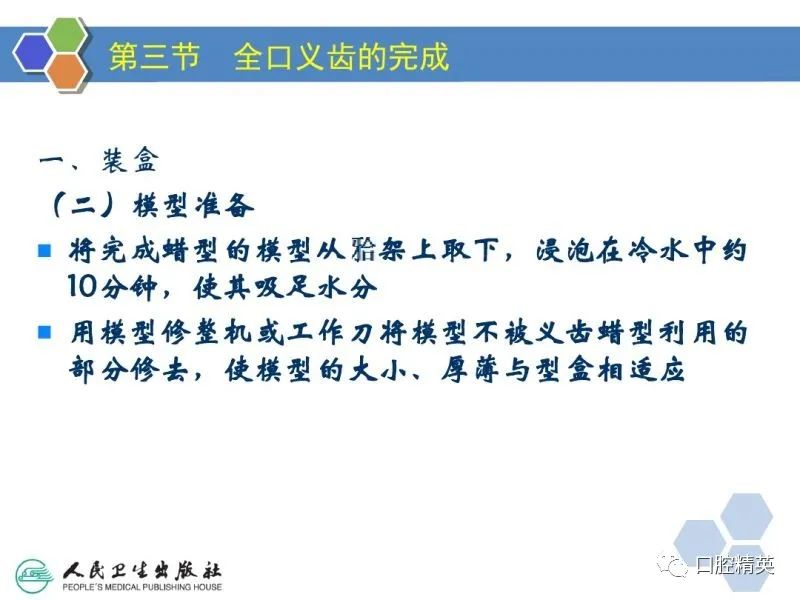 第三节　全口义齿的完成

一、装盒

（二）模型准备

■ 将完成蜡型的模型从𬌗架上取下，浸泡在冷水中约10分钟，使其吸足水分

■ 用模型修整机或工作刀将模型不被义齿蜡型利用的部分修去，使模型的大小、厚薄与型盒相适应

人民卫生出版社
PEOPLE'S MEDICAL PUBLISHING HOUSE

口腔精英